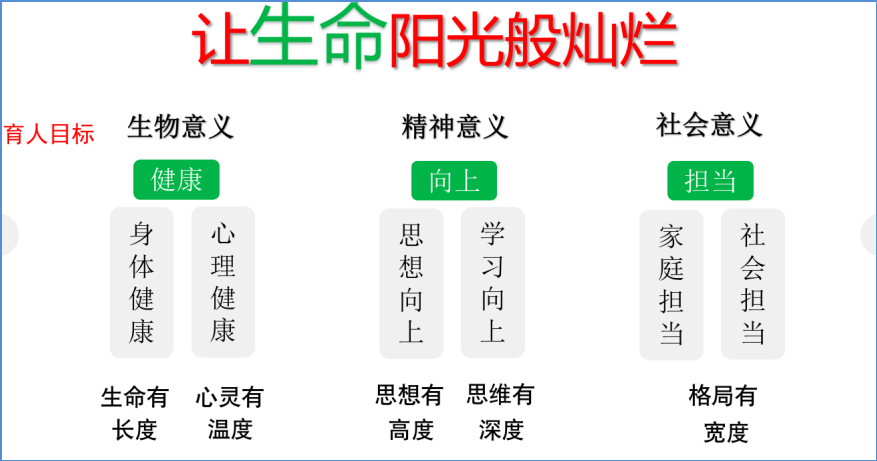 让生命阳光般灿烂

育人目标

生物意义

健康

身体健康

心理健康

生命有长度

心灵有温度

精神意义

向上

思想向上

学习向上

思想有高度

思维有深度

社会意义

担当

家庭担当

社会担当

格局有宽度